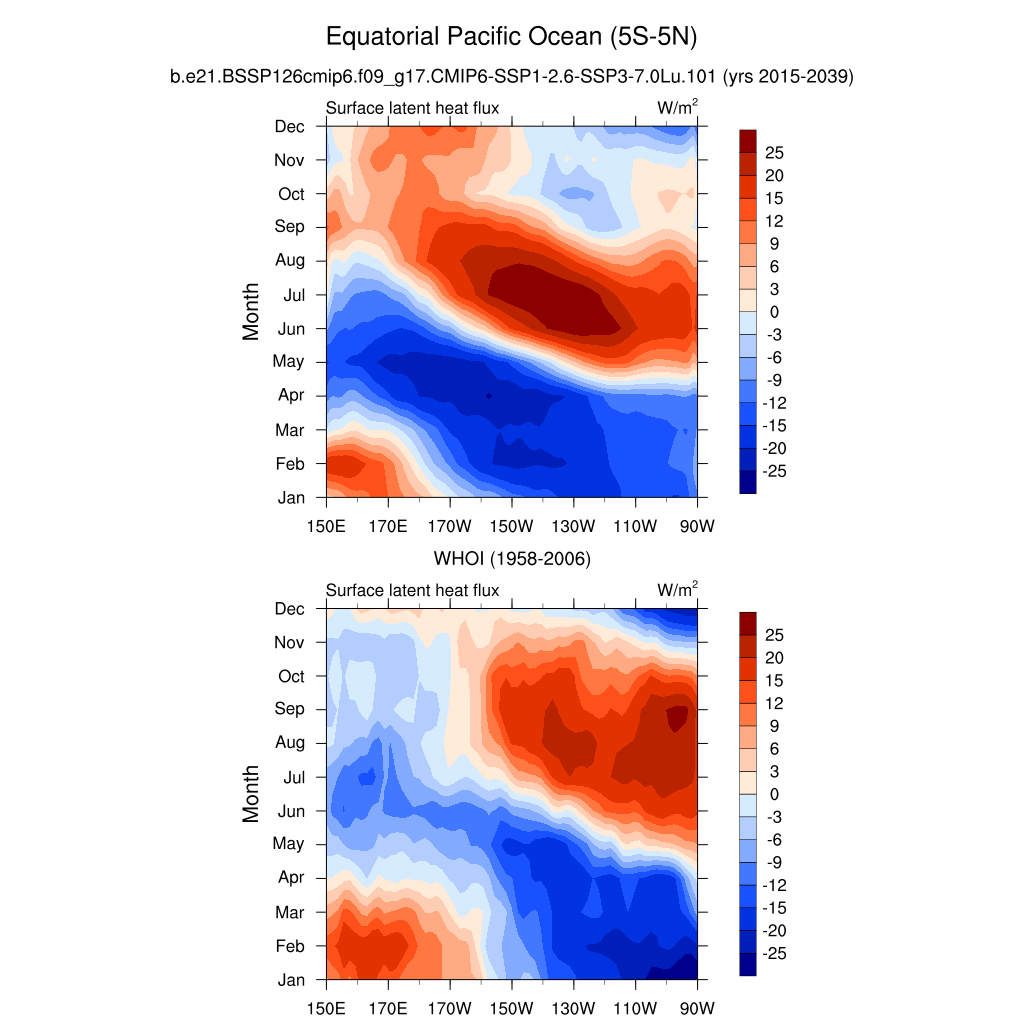 Equatorial Pacific Ocean (5S-5N)

b.e21.BSSP126cmip6.f09_g17.CMIP6-SSP1-2.6-SSP3-7.0Lu.101 (yrs 2015-2039)

Surface latent heat flux

W/m$^2$

Month

Dec
Nov
Oct
Sep
Aug
Jul
Jun
May
Apr
Mar
Feb
Jan

150E 170E 170W 150W 130W 110W 90W

25
20
15
12
9
6
3
0
-3
-6
-9
-12
-15
-20
-25

WHOI (1958-2006)

Surface latent heat flux

W/m$^2$

Month

Dec
Nov
Oct
Sep
Aug
Jul
Jun
May
Apr
Mar
Feb
Jan

150E 170E 170W 150W 130W 110W 90W

25
20
15
12
9
6
3
0
-3
-6
-9
-12
-15
-20
-25